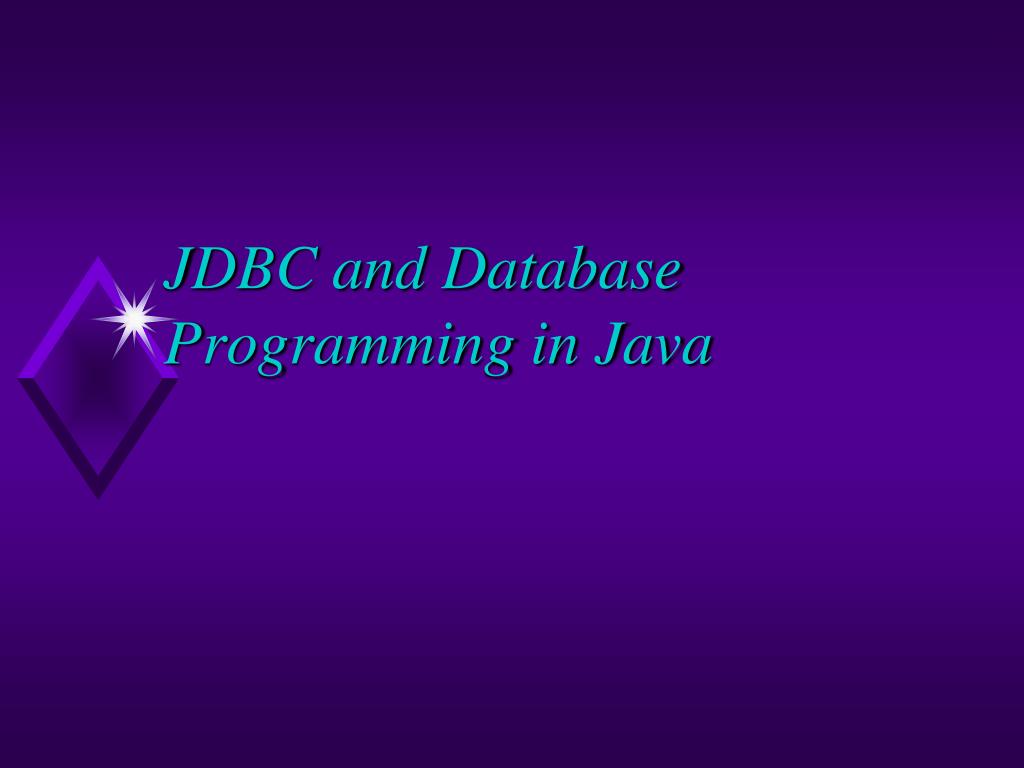 JDBC and Database Programming in Java